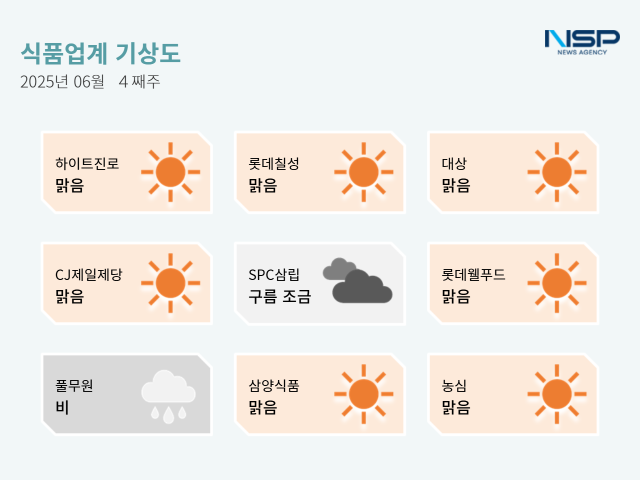 식품업계 기상도
2025년 06월 4 째주

NSP
NEWS AGENCY

하이트진로
맑음

롯데칠성
맑음

대상
맑음

CJ제일제당
맑음

SPC삼립
구름 조금

롯데웰푸드
맑음

풀무원
비

삼양식품
맑음

농심
맑음